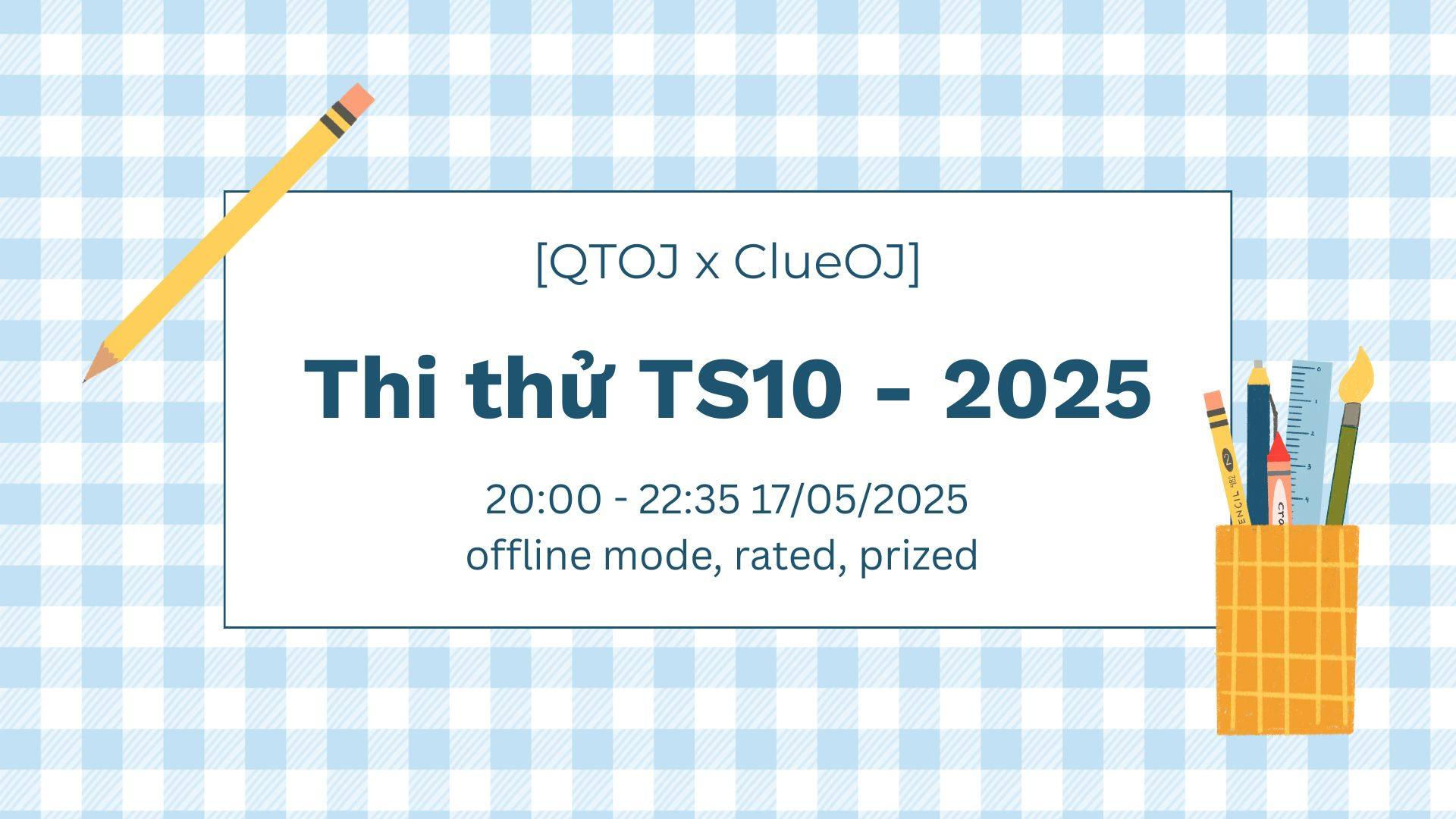 [QTOJ x ClueOJ]

Thi thử TS10 - 2025

20:00 - 22:35 17/05/2025
offline mode, rated, prized